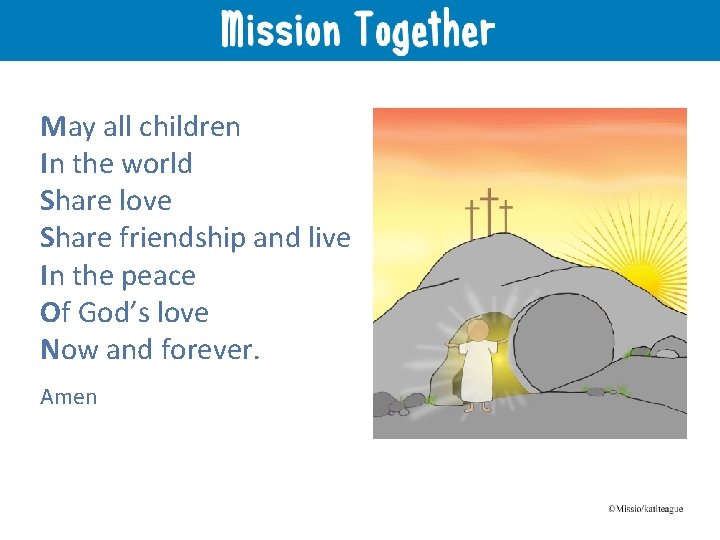 Mission Together

May all children
In the world
Share love
Share friendship and live
In the peace
Of God's love
Now and forever.

Amen

©Missio/katiteague